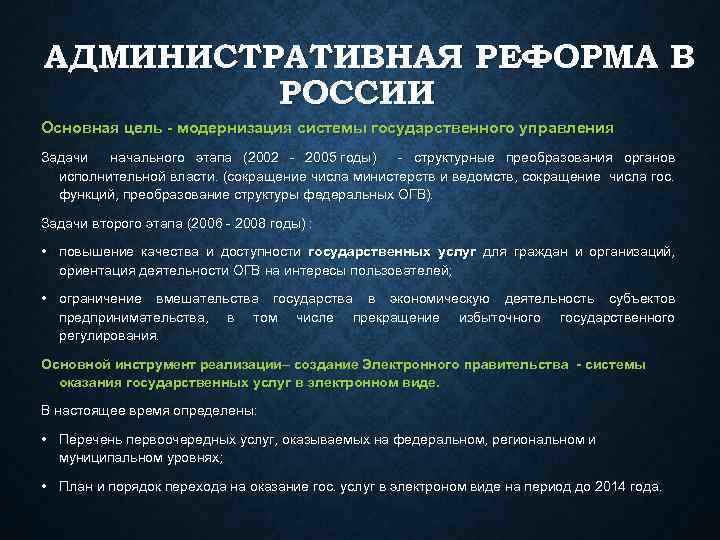 АДМИНИСТРАТИВНАЯ РЕФОРМА В РОССИИ

Основная цель - модернизация системы государственного управления

Задачи начального этапа (2002 - 2005 годы) - структурные преобразования органов исполнительной власти. (сокращение числа министерств и ведомств, сокращение числа гос. функций, преобразование структуры федеральных ОГВ).

Задачи второго этапа (2006 - 2008 годы) :

• повышение качества и доступности государственных услуг для граждан и организаций, ориентация деятельности ОГВ на интересы пользователей;

• ограничение вмешательства государства в экономическую деятельность субъектов предпринимательства, в том числе прекращение избыточного государственного регулирования.

Основной инструмент реализации– создание Электронного правительства - системы оказания государственных услуг в электронном виде.

В настоящее время определены:

• Перечень первоочередных услуг, оказываемых на федеральном, региональном и муниципальном уровнях;

• План и порядок перехода на оказание гос. услуг в электроном виде на период до 2014 года.